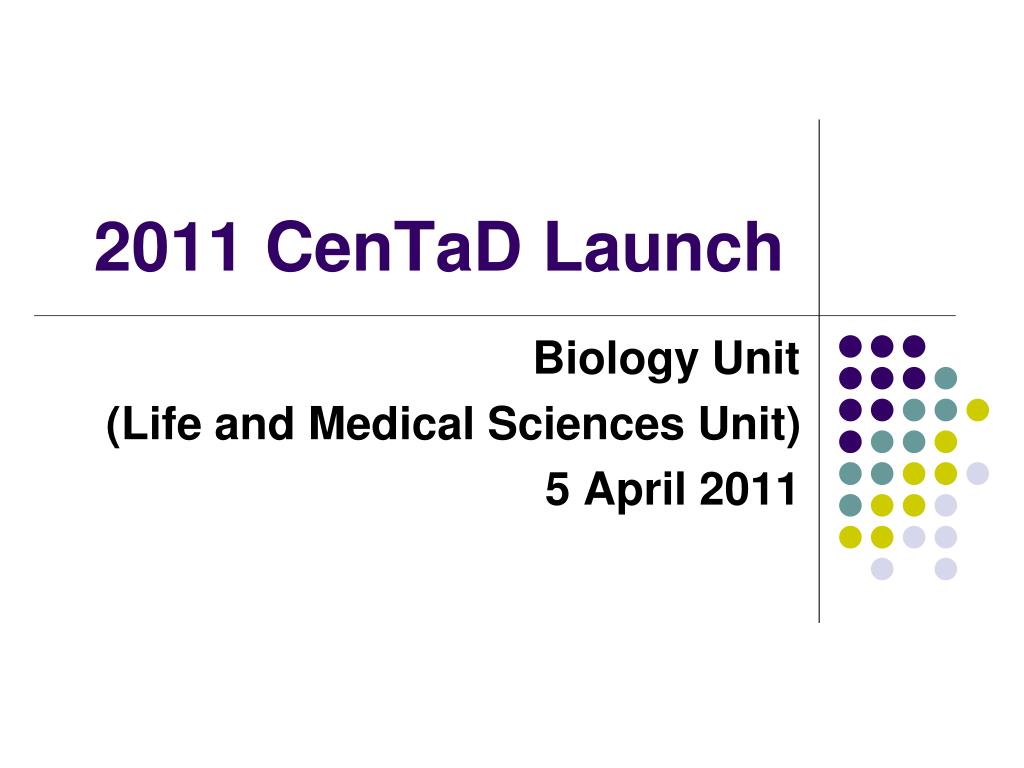 2011 CenTaD Launch

Biology Unit
(Life and Medical Sciences Unit)
5 April 2011